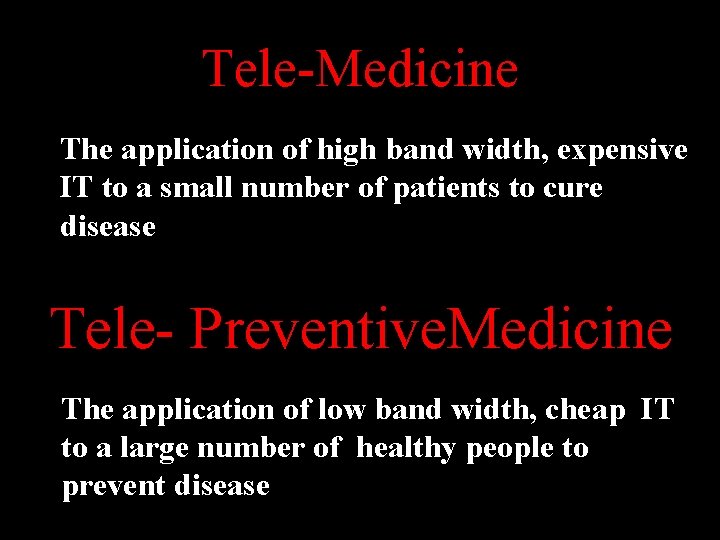 Tele-Medicine

The application of high band width, expensive IT to a small number of patients to cure disease

Tele- PreventiveMedicine

The application of low band width, cheap IT to a large number of healthy people to prevent disease